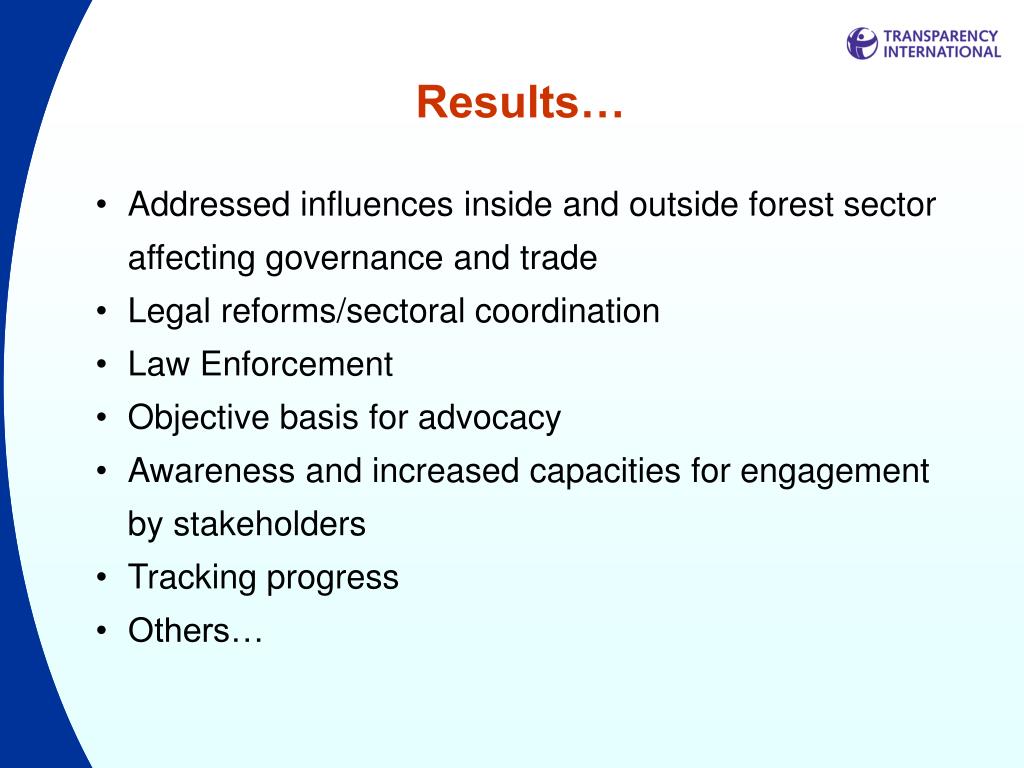 TRANSPARENCY INTERNATIONAL

Results…

• Addressed influences inside and outside forest sector affecting governance and trade
• Legal reforms/sectoral coordination
• Law Enforcement
• Objective basis for advocacy
• Awareness and increased capacities for engagement by stakeholders
• Tracking progress
• Others…